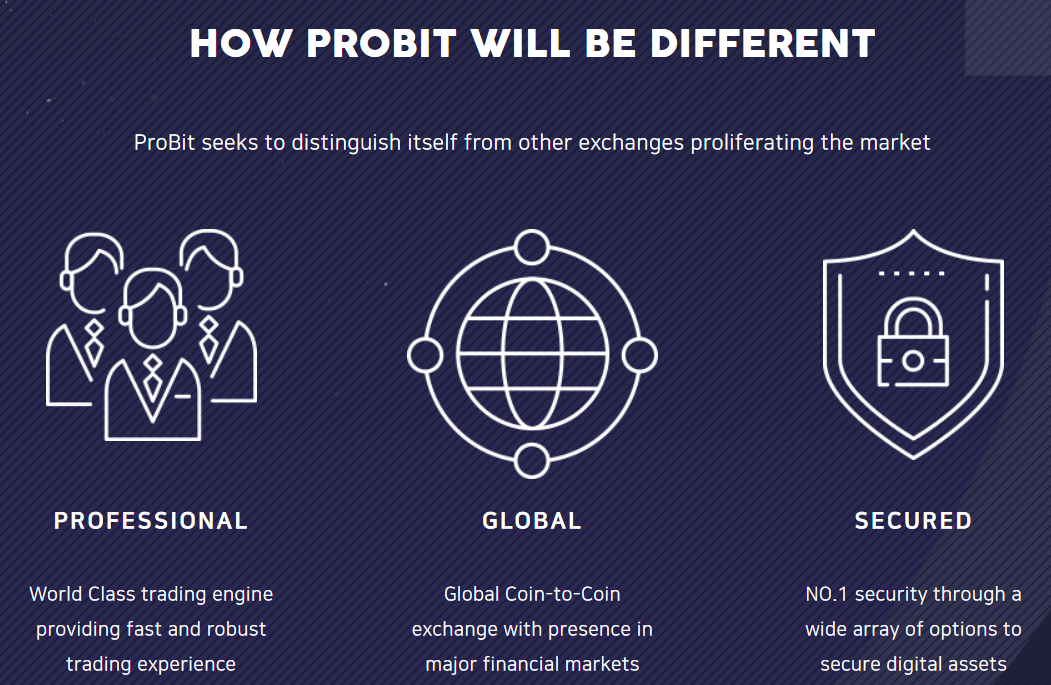 HOW PROBIT WILL BE DIFFERENT

ProBit seeks to distinguish itself from other exchanges proliferating the market

PROFESSIONAL

World Class trading engine providing fast and robust trading experience

GLOBAL

Global Coin-to-Coin exchange with presence in major financial markets

SECURED

NO.1 security through a wide array of options to secure digital assets